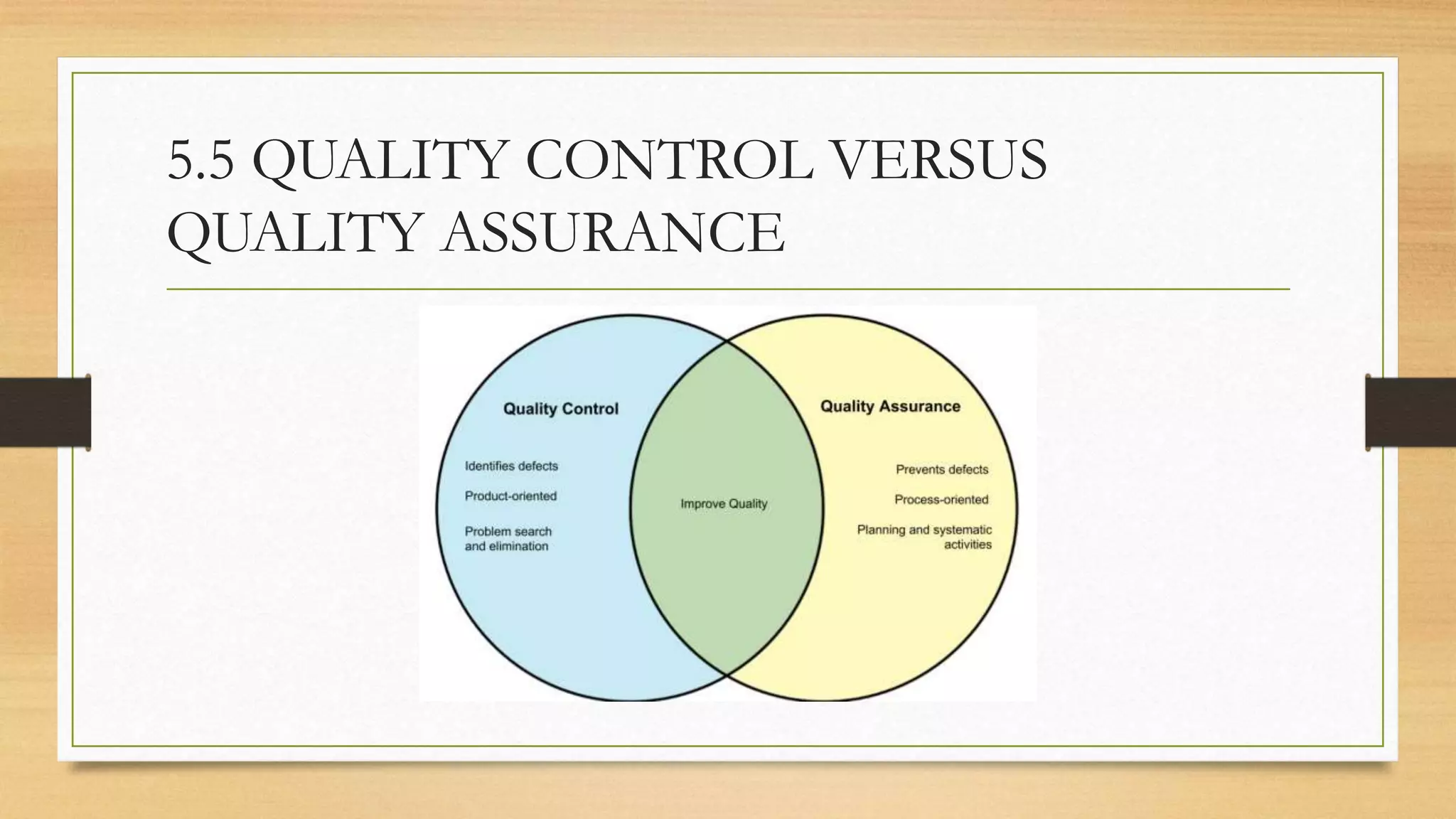 5.5 QUALITY CONTROL VERSUS QUALITY ASSURANCE

Quality Control

Identifies defects

Product-oriented

Problem search and elimination

Improve Quality

Quality Assurance

Prevents defects

Process-oriented

Planning and systematic activities